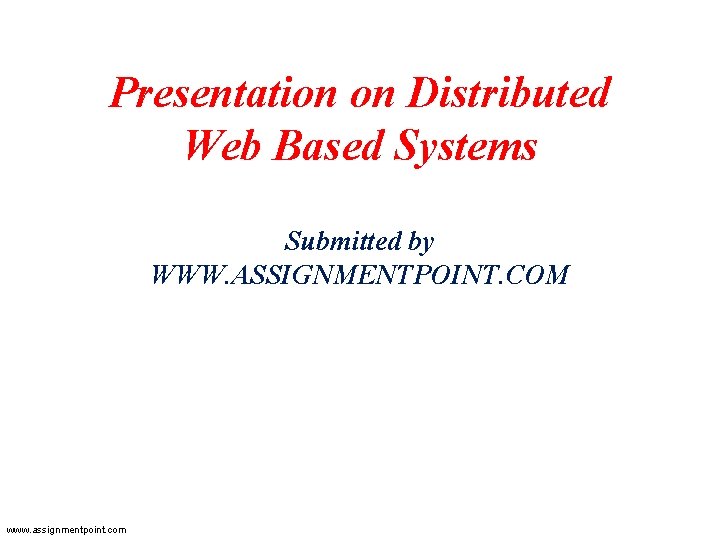 Presentation on Distributed Web Based Systems

Submitted by
WWW.ASSIGNMENTPOINT.COM

www.assignmentpoint.com